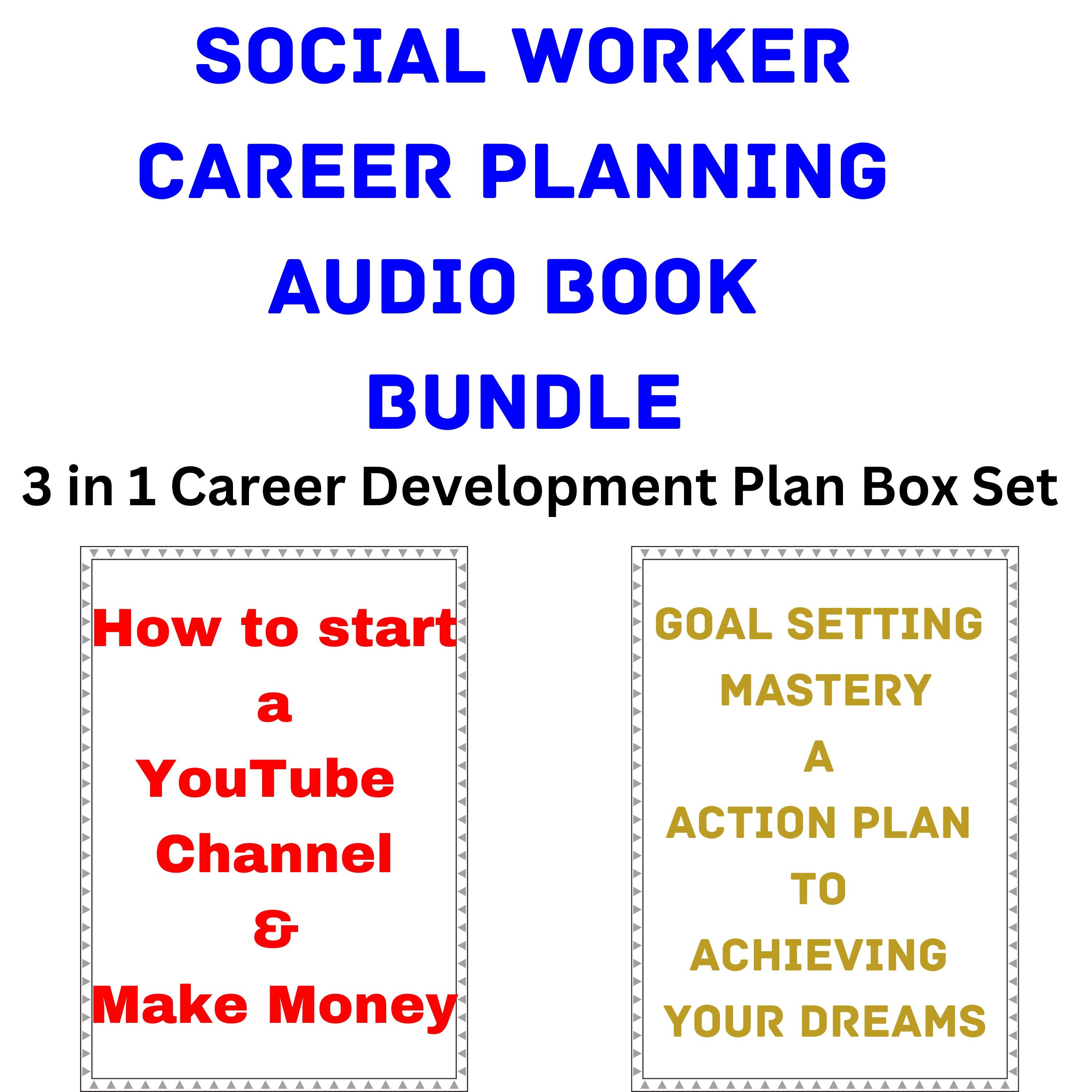 SOCIAL WORKER
CAREER PLANNING
AUDIO BOOK
BUNDLE

3 in 1 Career Development Plan Box Set

How to start
a
YouTube
Channel
&
Make Money

GOAL SETTING
MASTERY
A
ACTION PLAN
TO
ACHIEVING
YOUR DREAMS